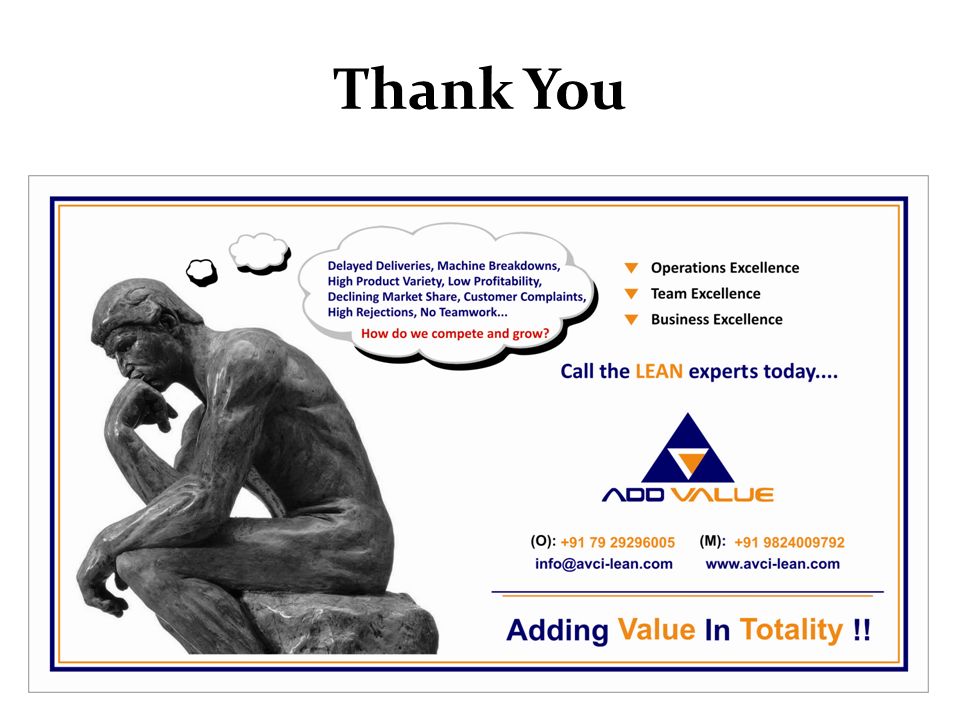 Thank You

Delayed Deliveries, Machine Breakdowns, High Product Variety, Low Profitability, Declining Market Share, Customer Complaints, High Rejections, No Teamwork...

How do we compete and grow?

Operations Excellence
Team Excellence
Business Excellence

Call the LEAN experts today....

ADD VALUE

(O): +91 79 29296005 (M): +91 9824009792
info@avci-lean.com www.avci-lean.com

Adding Value In Totality !!